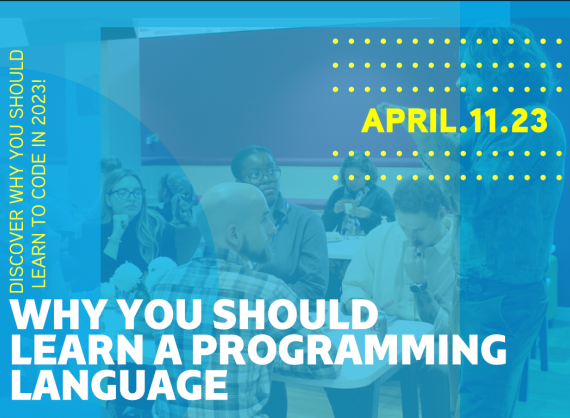 DISCOVER WHY YOU SHOULD LEARN TO CODE IN 2023!

APRIL.11.23

WHY YOU SHOULD LEARN A PROGRAMMING LANGUAGE